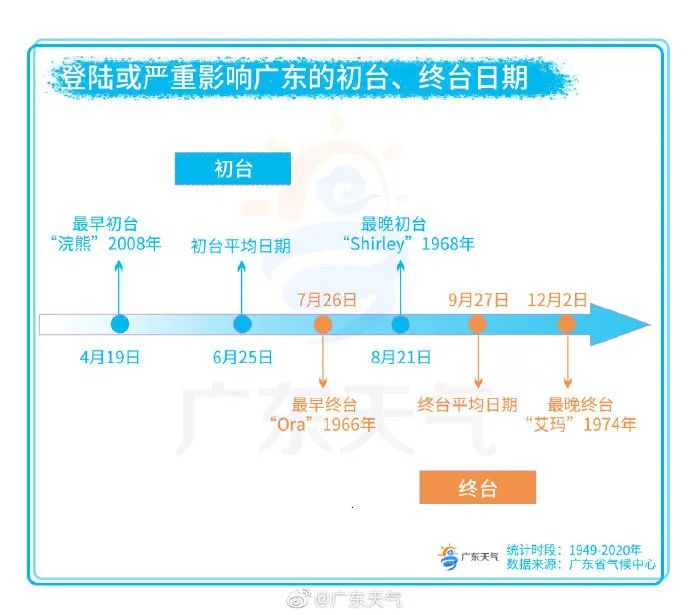 登陆或严重影响广东的初台、终台日期

初台

最早初台
“浣熊”2008年

初台平均日期

最晚初台
“Shirley”1968年

7月26日

9月27日

12月2日

4月19日

6月25日

8月21日

最早终台
“Ora”1966年

终台平均日期

最晚终台
“艾玛”1974年

广东天气

终台

广东天气

统计时段：1949-2020年
数据来源：广东省气候中心

@广东天气